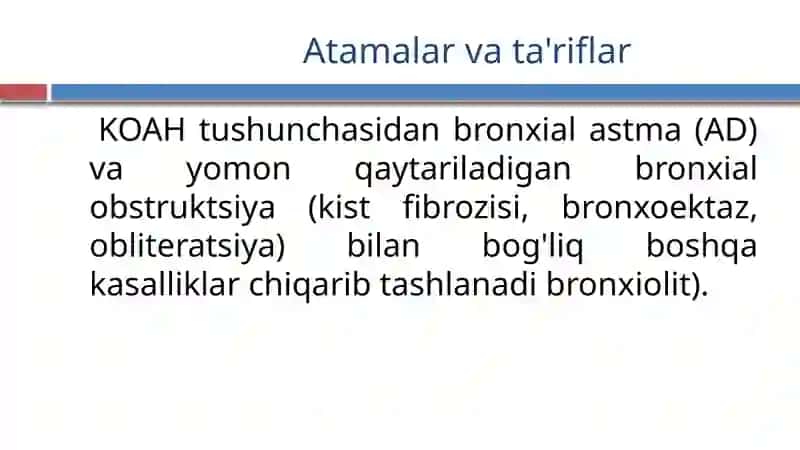 Atamalar va ta'riflar

KOAH tushunchasidan bronxial astma (AD) va yomon qaytariladigan bronxial obstruktsiya (kist fibrozisi, bronxoektaz, obliteratsiya) bilan bog'liq boshqa kasalliklar chiqarib tashlanadi bronxiolit).